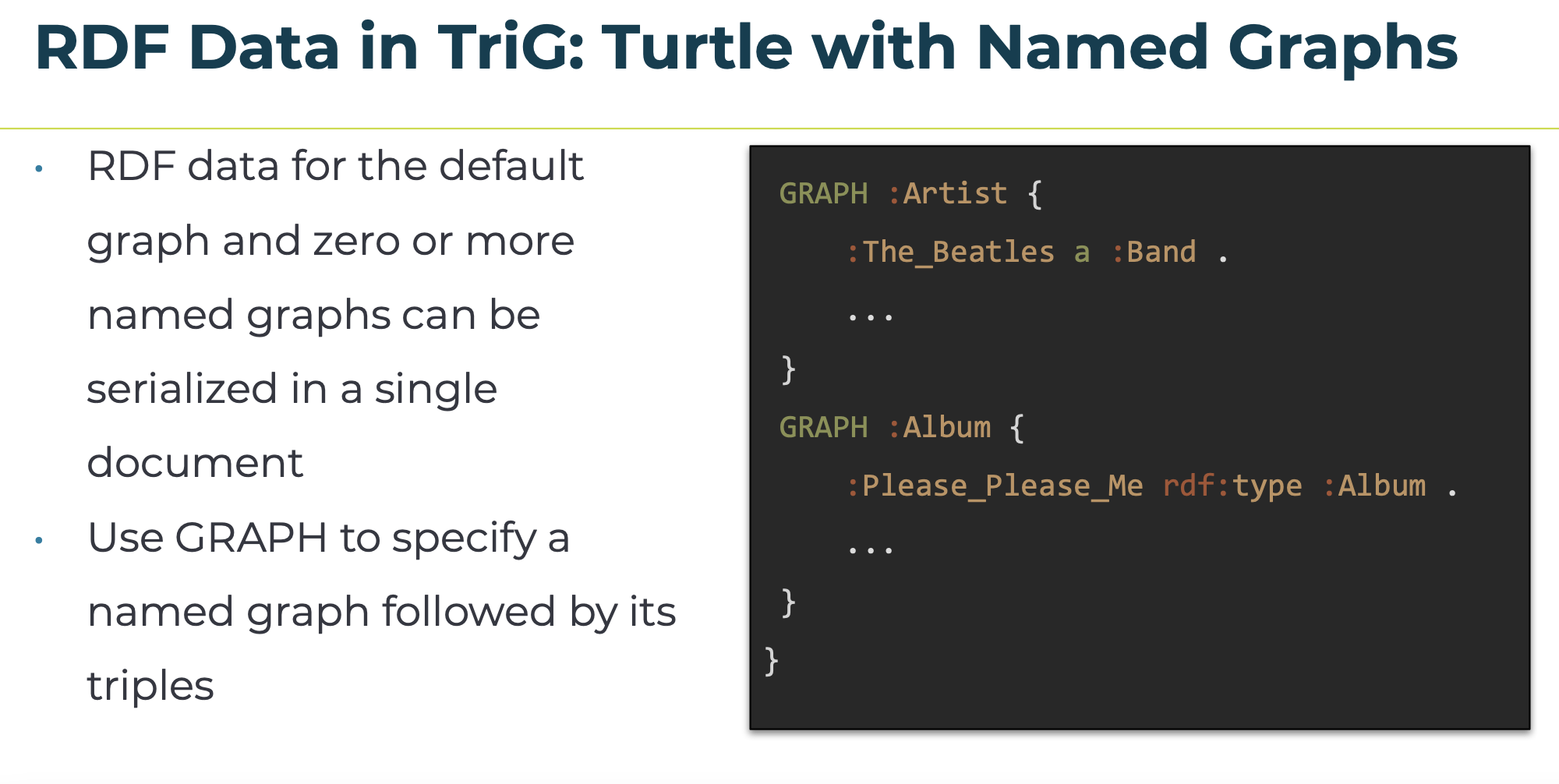 RDF Data in TriG: Turtle with Named Graphs

• RDF data for the default graph and zero or more named graphs can be serialized in a single document
• Use GRAPH to specify a named graph followed by its triples

GRAPH :Artist {
    :The_Beatles a :Band .
    ...
}
GRAPH :Album {
    :Please_Please_Me rdf:type :Album .
    ...
}
}